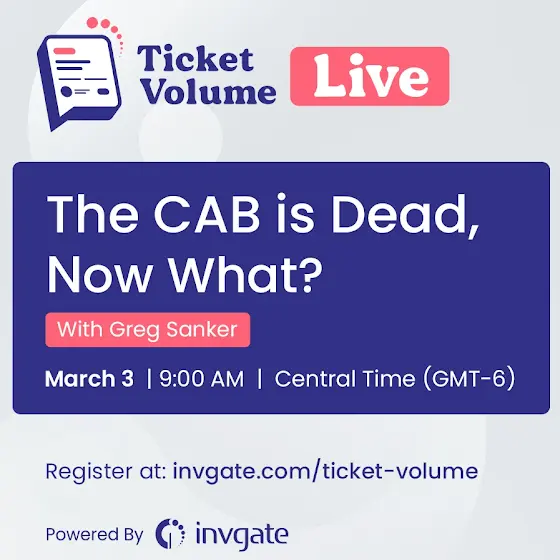 Ticket Volume

Live

The CAB is Dead, Now What?

With Greg Sanker

March 3 | 9:00 AM | Central Time (GMT-6)

Register at: invgate.com/ticket-volume

Powered By invgate